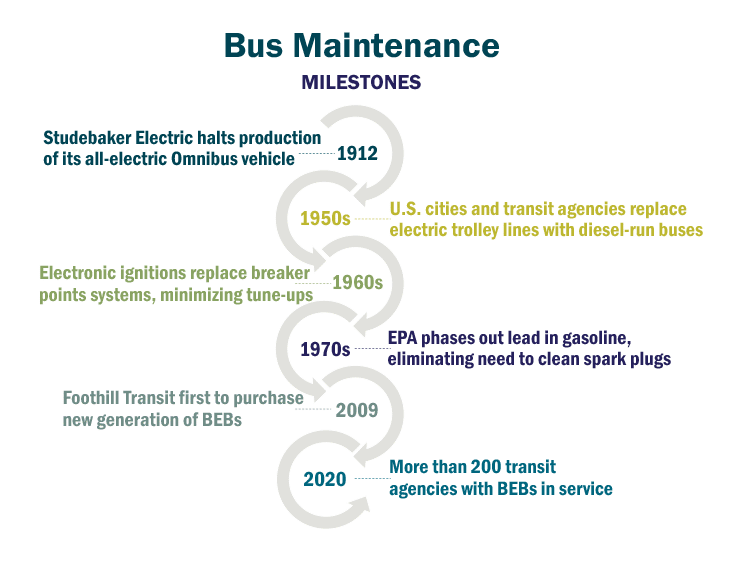 Bus Maintenance

MILESTONES

Studebaker Electric halts production of its all-electric Omnibus vehicle 1912

1950s U.S. cities and transit agencies replace electric trolley lines with diesel-run buses

Electronic ignitions replace breaker points systems, minimizing tune-ups 1960s

1970s EPA phases out lead in gasoline, eliminating need to clean spark plugs

Foothill Transit first to purchase new generation of BEBs 2009

2020 More than 200 transit agencies with BEBs in service